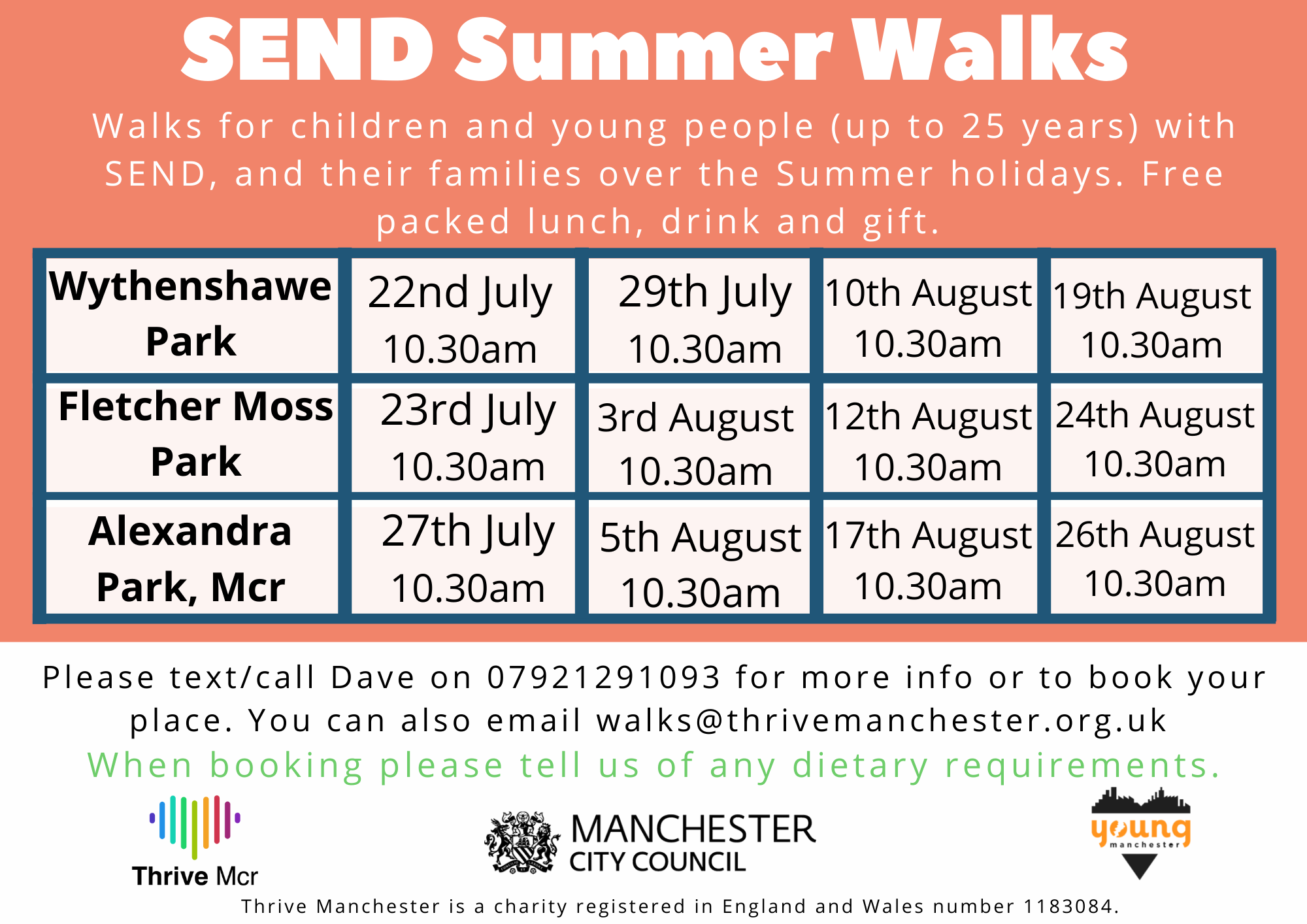 SEND Summer Walks

Walks for children and young people (up to 25 years) with SEND, and their families over the Summer holidays. Free packed lunch, drink and gift.

| Wythenshawe Park | 22nd July 10.30am | 29th July 10.30am | 10th August 10.30am | 19th August 10.30am |
|---|---|---|---|---|
| Fletcher Moss Park | 23rd July 10.30am | 3rd August 10.30am | 12th August 10.30am | 24th August 10.30am |
| Alexandra Park, Mcr | 27th July 10.30am | 5th August 10.30am | 17th August 10.30am | 26th August 10.30am |

Please text/call Dave on 07921291093 for more info or to book your place. You can also email walks@thrivemanchester.org.uk

When booking please tell us of any dietary requirements.

Thrive Mcr

MANCHESTER CITY COUNCIL

young manchester

Thrive Manchester is a charity registered in England and Wales number 1183084.